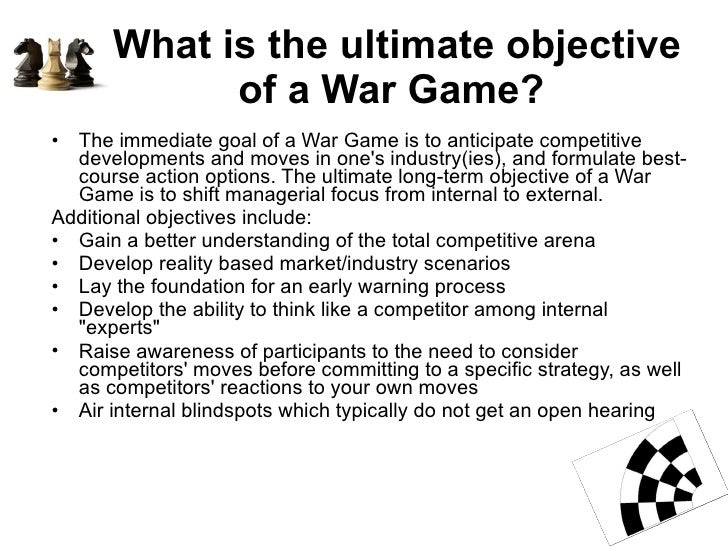 What is the ultimate objective of a War Game?

• The immediate goal of a War Game is to anticipate competitive developments and moves in one's industry(ies), and formulate best-course action options. The ultimate long-term objective of a War Game is to shift managerial focus from internal to external.

Additional objectives include:

• Gain a better understanding of the total competitive arena
• Develop reality based market/industry scenarios
• Lay the foundation for an early warning process
• Develop the ability to think like a competitor among internal "experts"
• Raise awareness of participants to the need to consider competitors' moves before committing to a specific strategy, as well as competitors' reactions to your own moves
• Air internal blindspots which typically do not get an open hearing